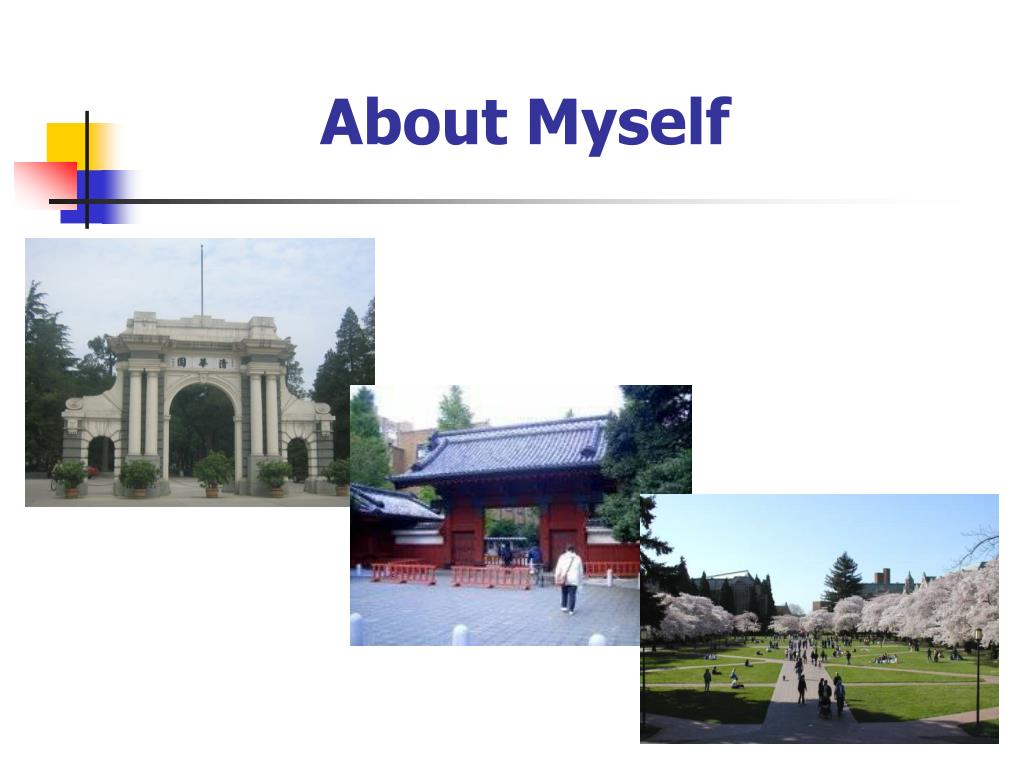 About Myself

清華園